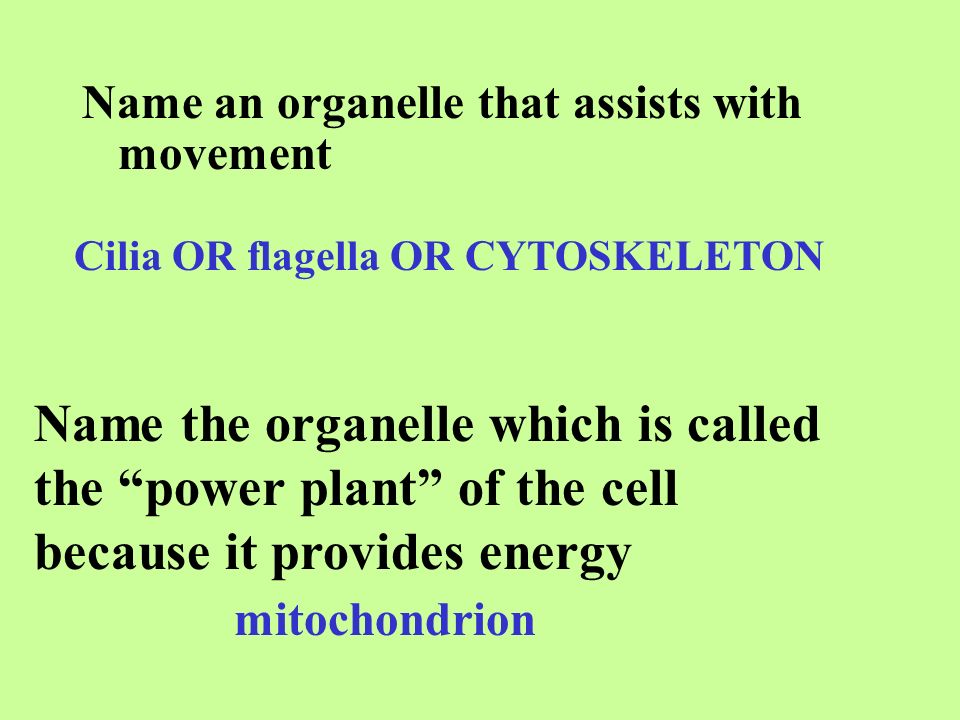 Name an organelle that assists with movement

Cilia OR flagella OR CYTOSKELETON

Name the organelle which is called the “power plant” of the cell because it provides energy

mitochondrion